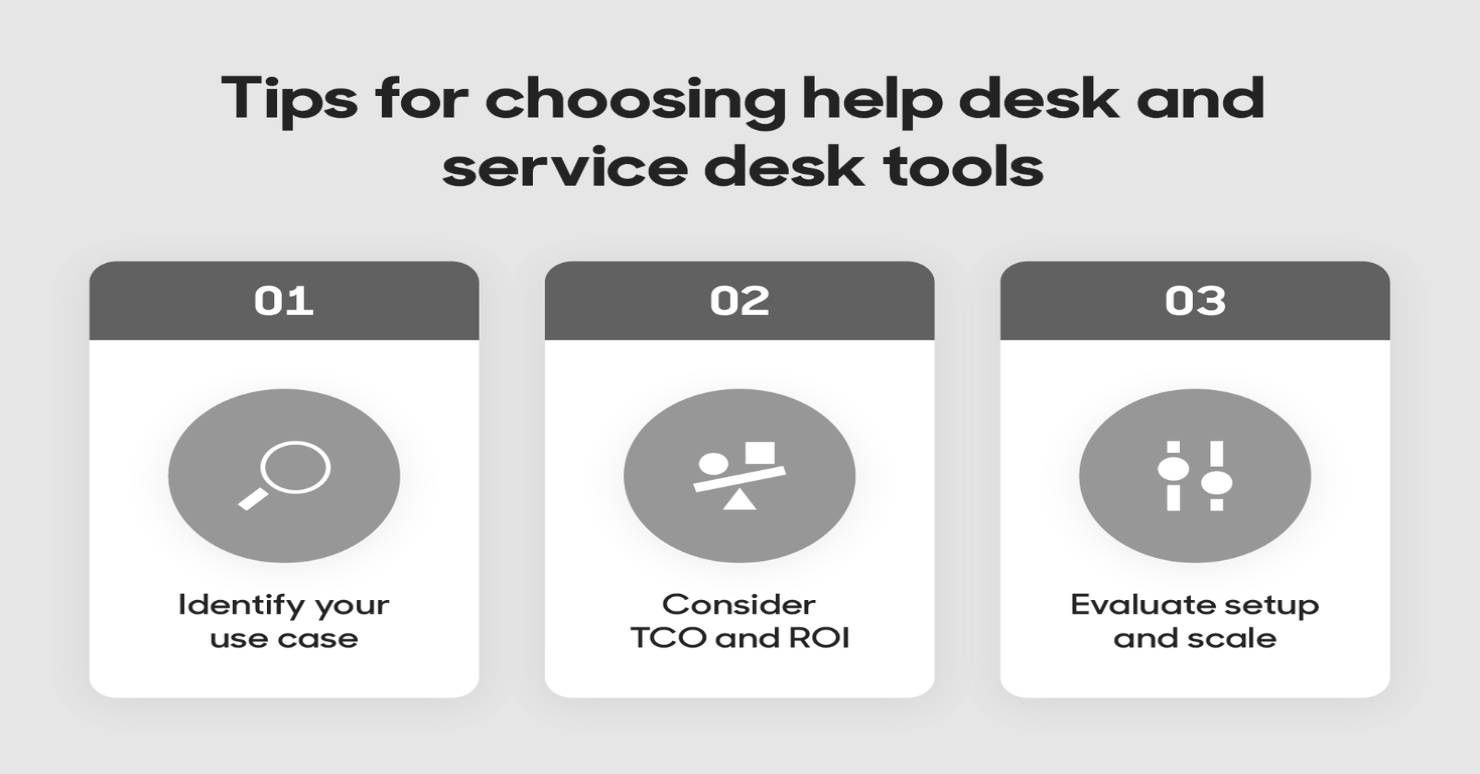 Tips for choosing help desk and service desk tools

01

Identify your use case

02

Consider TCO and ROI

03

Evaluate setup and scale